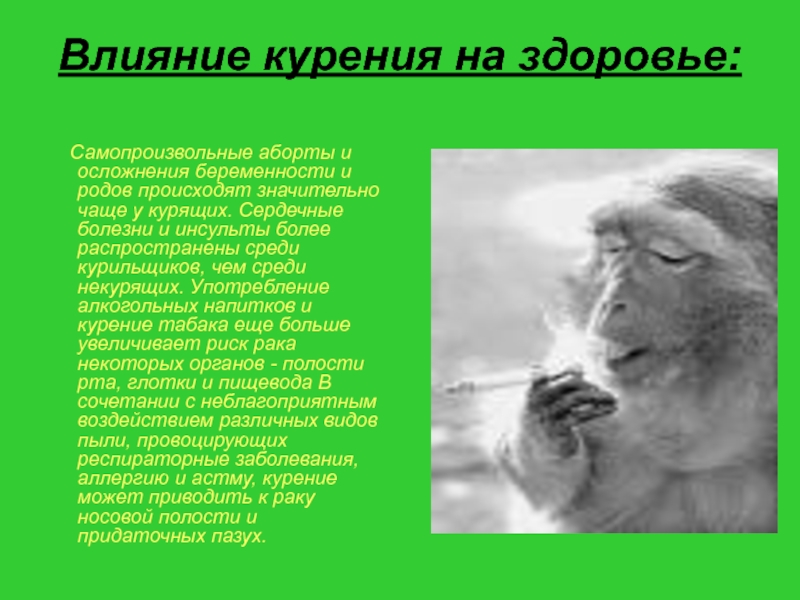 Влияние курения на здоровье:

Самопроизвольные аборты и осложнения беременности и родов происходят значительно чаще у курящих. Сердечные болезни и инсульты более распространены среди курильщиков, чем среди некурящих. Употребление алкогольных напитков и курение табака еще больше увеличивает риск рака некоторых органов - полости рта, глотки и пищевода В сочетании с неблагоприятным воздействием различных видов пыли, провоцирующих респираторные заболевания, аллергию и астму, курение может приводить к раку носовой полости и придаточных пазух.